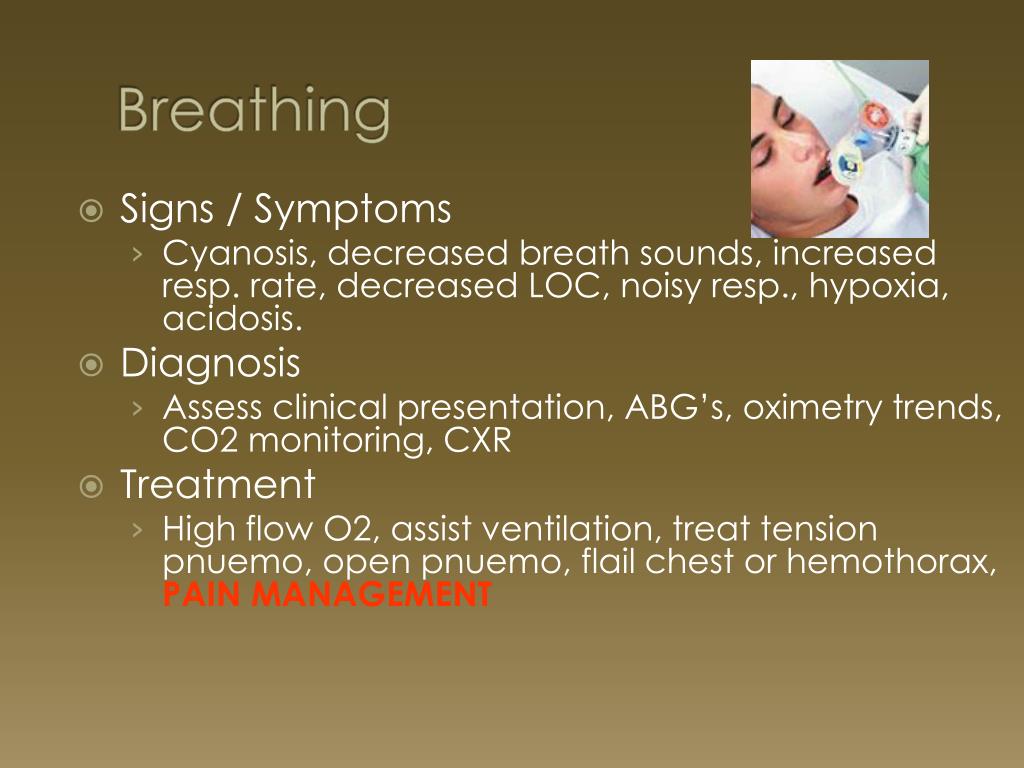 Breathing

Signs / Symptoms

› Cyanosis, decreased breath sounds, increased resp. rate, decreased LOC, noisy resp., hypoxia, acidosis.

Diagnosis

› Assess clinical presentation, ABG's, oximetry trends, CO2 monitoring, CXR

Treatment

› High flow O2, assist ventilation, treat tension pnuemo, open pnuemo, flail chest or hemothorax, PAIN MANAGEMENT